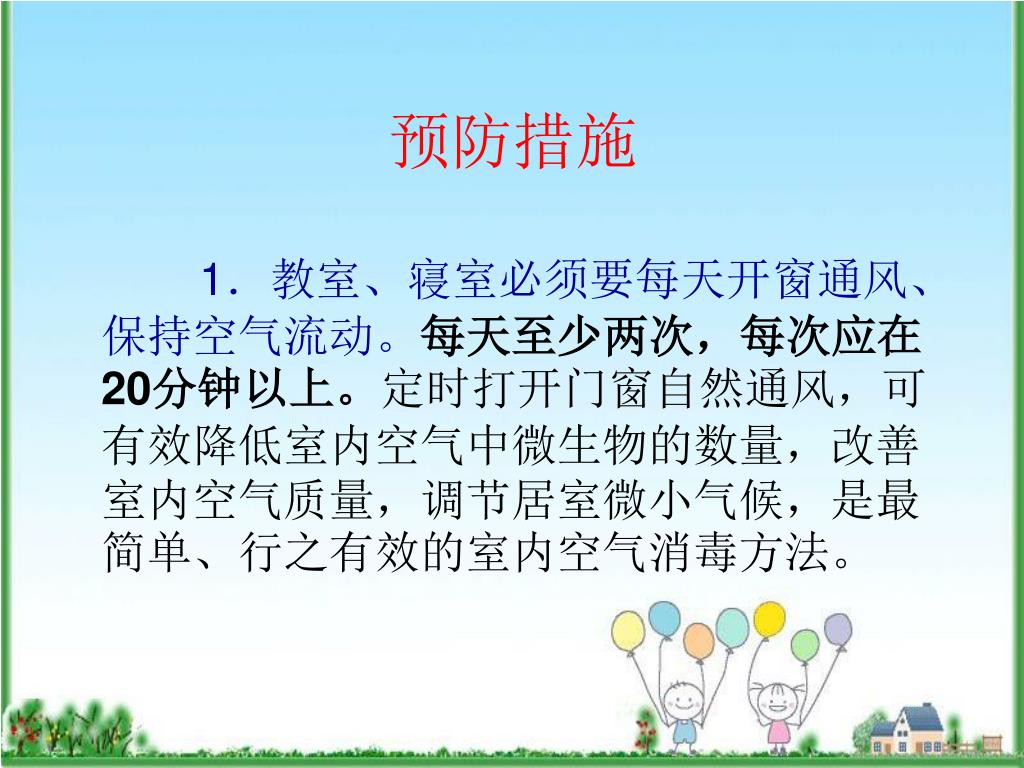 预防措施

1．教室、寝室必须要每天开窗通风、保持空气流动。每天至少两次，每次应在20分钟以上。定时打开门窗自然通风，可有效降低室内空气中微生物的数量，改善室内空气质量，调节居室微小气候，是最简单、行之有效的室内空气消毒方法。